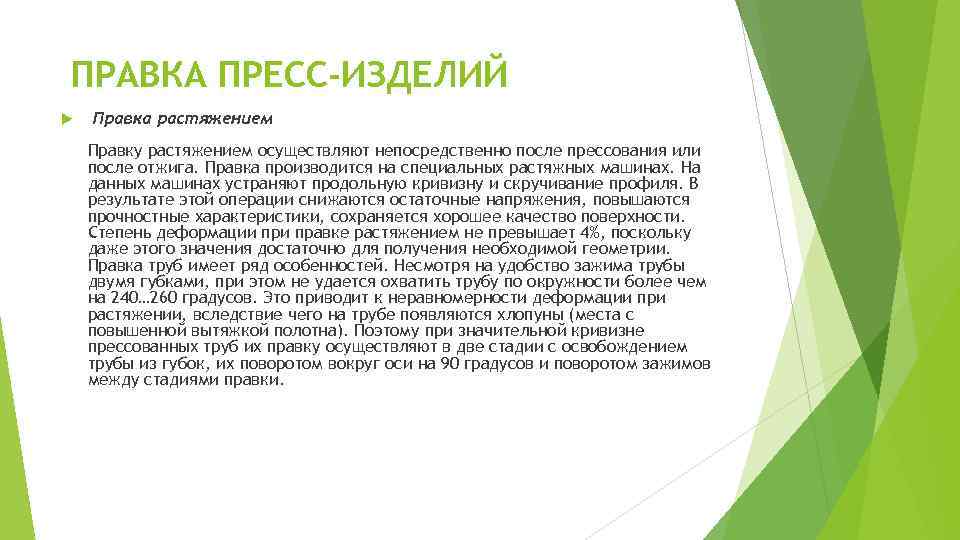 ПРАВКА ПРЕСС-ИЗДЕЛИЙ

Правка растяжением

Правку растяжением осуществляют непосредственно после прессования или после отжига. Правка производится на специальных растяжных машинах. На данных машинах устраняют продольную кривизну и скручивание профиля. В результате этой операции снижаются остаточные напряжения, повышаются прочностные характеристики, сохраняется хорошее качество поверхности. Степень деформации при правке растяжением не превышает 4%, поскольку даже этого значения достаточно для получения необходимой геометрии. Правка труб имеет ряд особенностей. Несмотря на удобство зажима трубы двумя губками, при этом не удается охватить трубу по окружности более чем на 240…260 градусов. Это приводит к неравномерности деформации при растяжении, вследствие чего на трубе появляются хлопуны (места с повышенной вытяжкой полотна). Поэтому при значительной кривизне прессованных труб их правку осуществляют в две стадии с освобождением трубы из губок, их поворотом вокруг оси на 90 градусов и поворотом зажимов между стадиями правки.